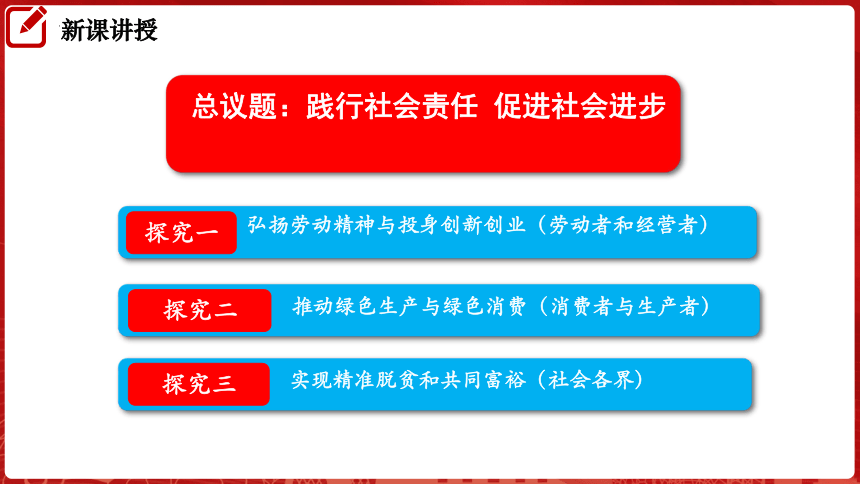 新课讲授

总议题：践行社会责任 促进社会进步

探究一 弘扬劳动精神与投身创新创业（劳动者和经营者）

探究二 推动绿色生产与绿色消费（消费者与生产者）

探究三 实现精准脱贫和共同富裕（社会各界）